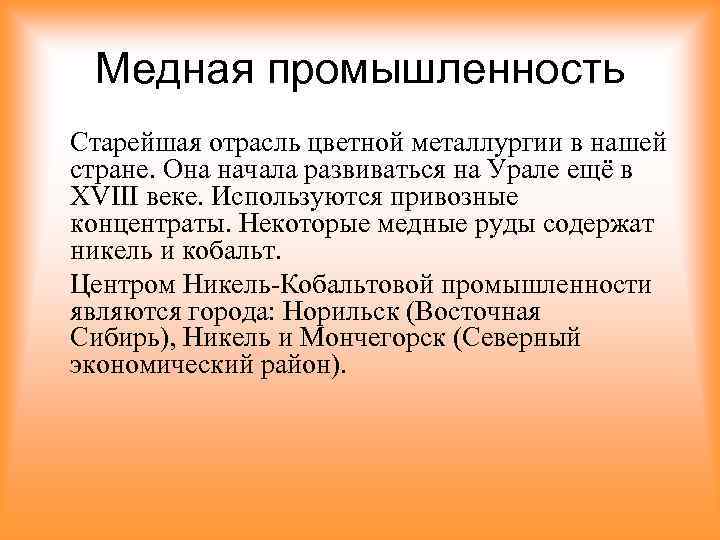 Медная промышленность

Старейшая отрасль цветной металлургии в нашей стране. Она начала развиваться на Урале ещё в XVIII веке. Используются привозные концентраты. Некоторые медные руды содержат никель и кобальт.

Центром Никель-Кобальтовой промышленности являются города: Норильск (Восточная Сибирь), Никель и Мончегорск (Северный экономический район).